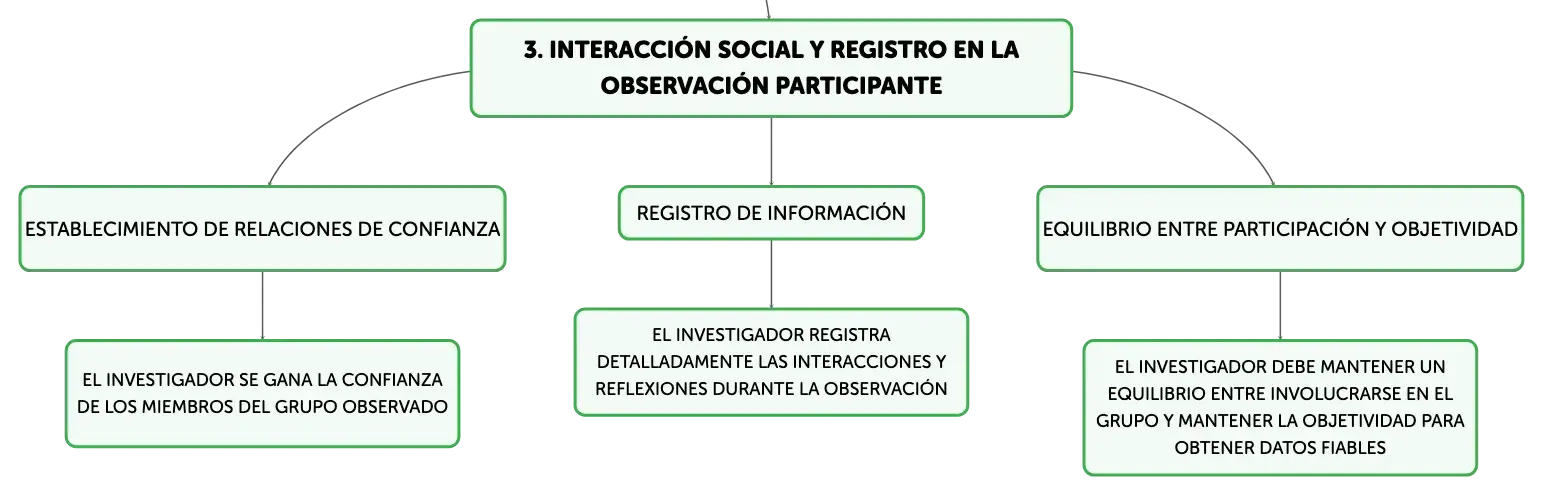 3. INTERACCIÓN SOCIAL Y REGISTRO EN LA OBSERVACIÓN PARTICIPANTE

ESTABLECIMIENTO DE RELACIONES DE CONFIANZA

EL INVESTIGADOR SE GANA LA CONFIANZA DE LOS MIEMBROS DEL GRUPO OBSERVADO

REGISTRO DE INFORMACIÓN

EL INVESTIGADOR REGISTRA DETALLADAMENTE LAS INTERACCIONES Y REFLEXIONES DURANTE LA OBSERVACIÓN

EQUILIBRIO ENTRE PARTICIPACIÓN Y OBJETIVIDAD

EL INVESTIGADOR DEBE MANTENER UN EQUILIBRIO ENTRE INVOLUCRARSE EN EL GRUPO Y MANTENER LA OBJETIVIDAD PARA OBTENER DATOS FIABLES